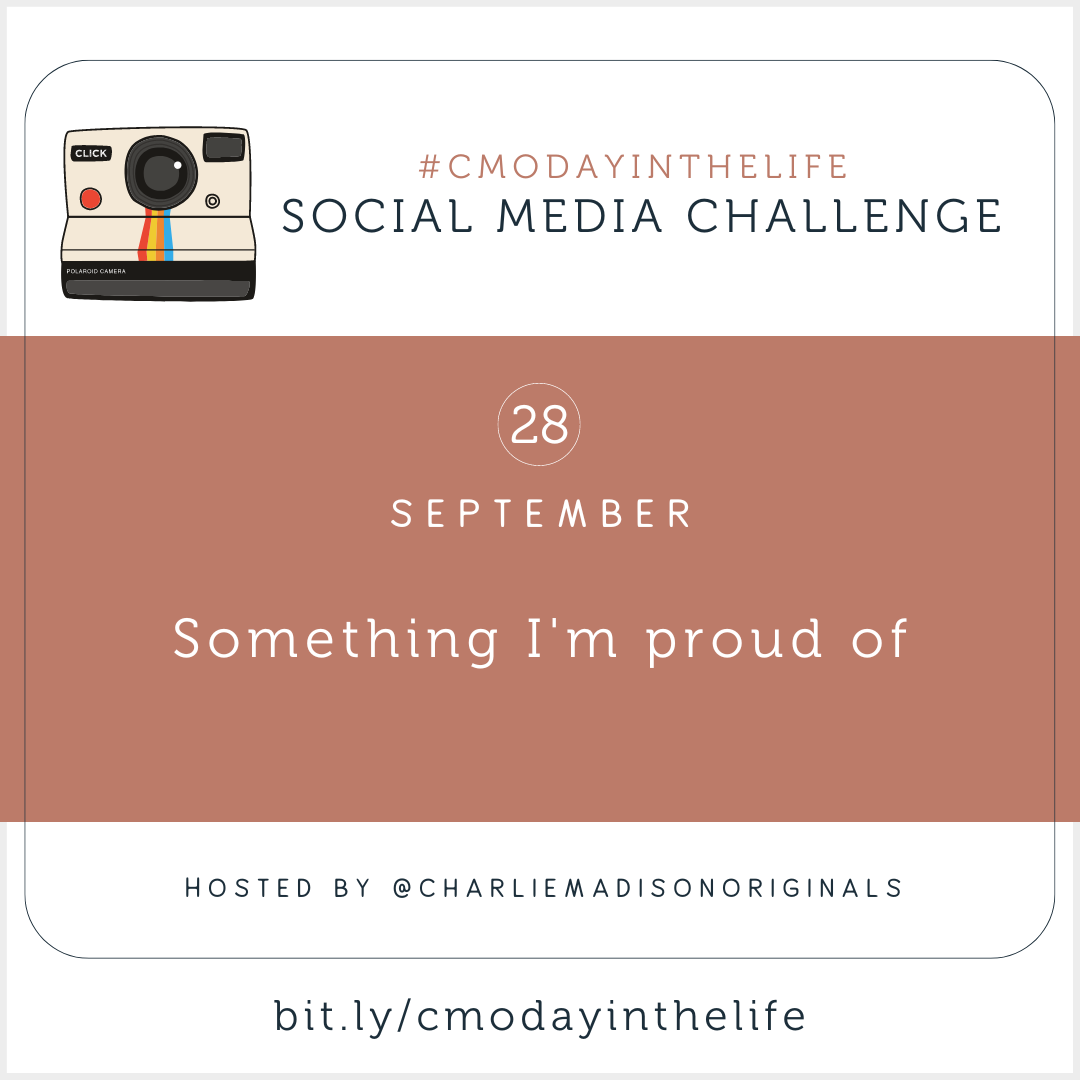 CLICK
POLAROID CAMERA

#CMODAYINTHELIFE
SOCIAL MEDIA CHALLENGE

28

SEPTEMBER

Something I'm proud of

HOSTED BY @CHARLIEMADISONORIGINALS

bit.ly/cmodayinthelife